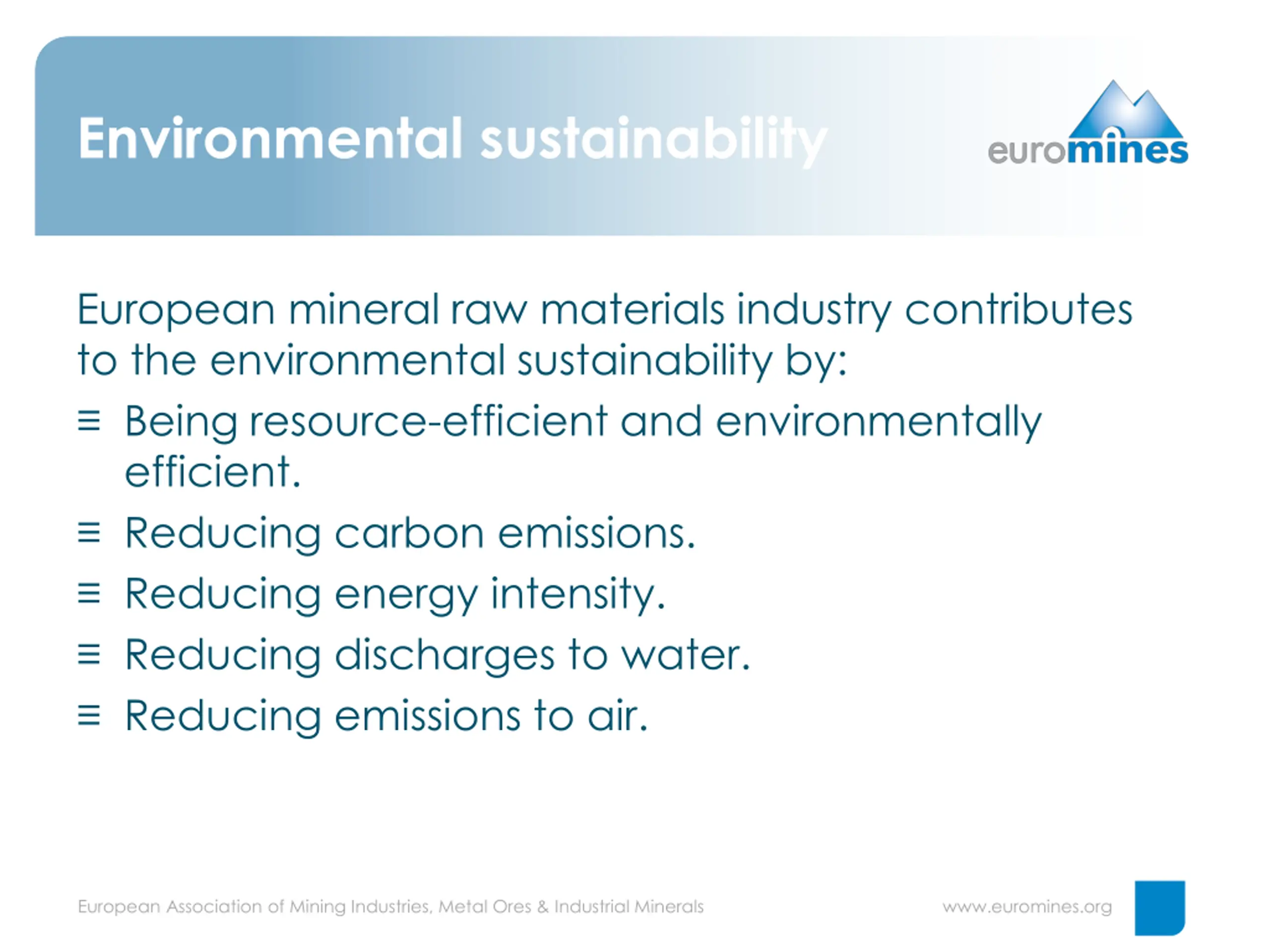 Environmental sustainability

euromines

European mineral raw materials industry contributes to the environmental sustainability by:

≡ Being resource-efficient and environmentally efficient.

≡ Reducing carbon emissions.

≡ Reducing energy intensity.

≡ Reducing discharges to water.

≡ Reducing emissions to air.

European Association of Mining Industries, Metal Ores & Industrial Minerals

www.euromines.org